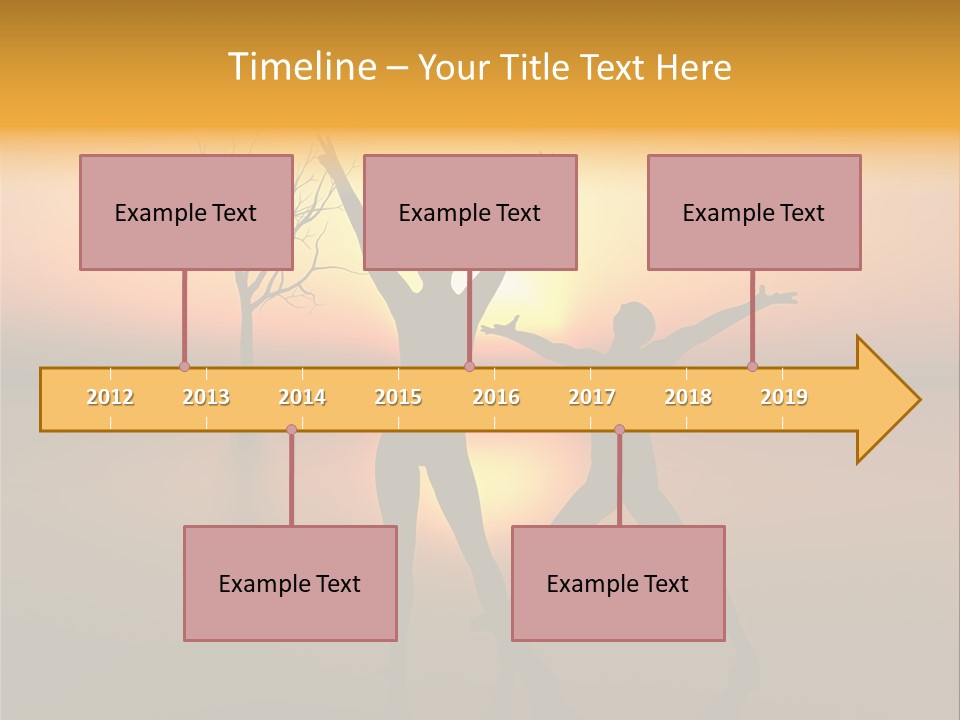 Timeline – Your Title Text Here

Example Text

Example Text

Example Text

2012 2013 2014 2015 2016 2017 2018 2019

Example Text

Example Text